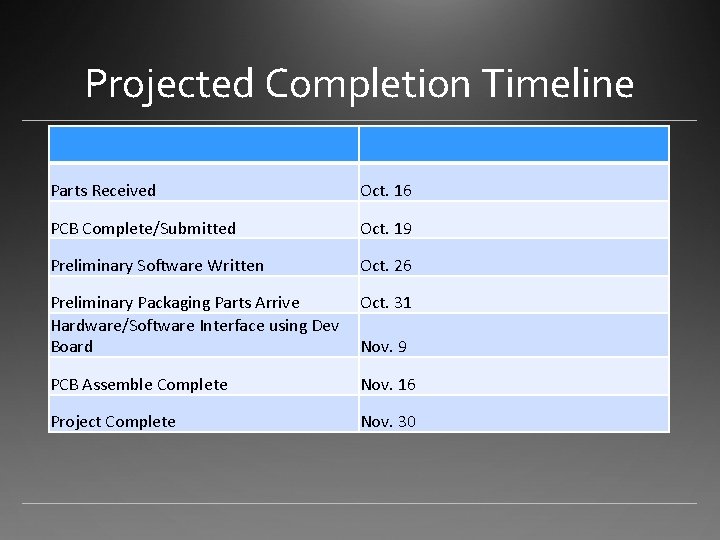 Projected Completion Timeline

| | |
|---|---|
| Parts Received | Oct. 16 |
| PCB Complete/Submitted | Oct. 19 |
| Preliminary Software Written | Oct. 26 |
| Preliminary Packaging Parts Arrive | Oct. 31 |
| Hardware/Software Interface using Dev Board | Nov. 9 |
| PCB Assemble Complete | Nov. 16 |
| Project Complete | Nov. 30 |